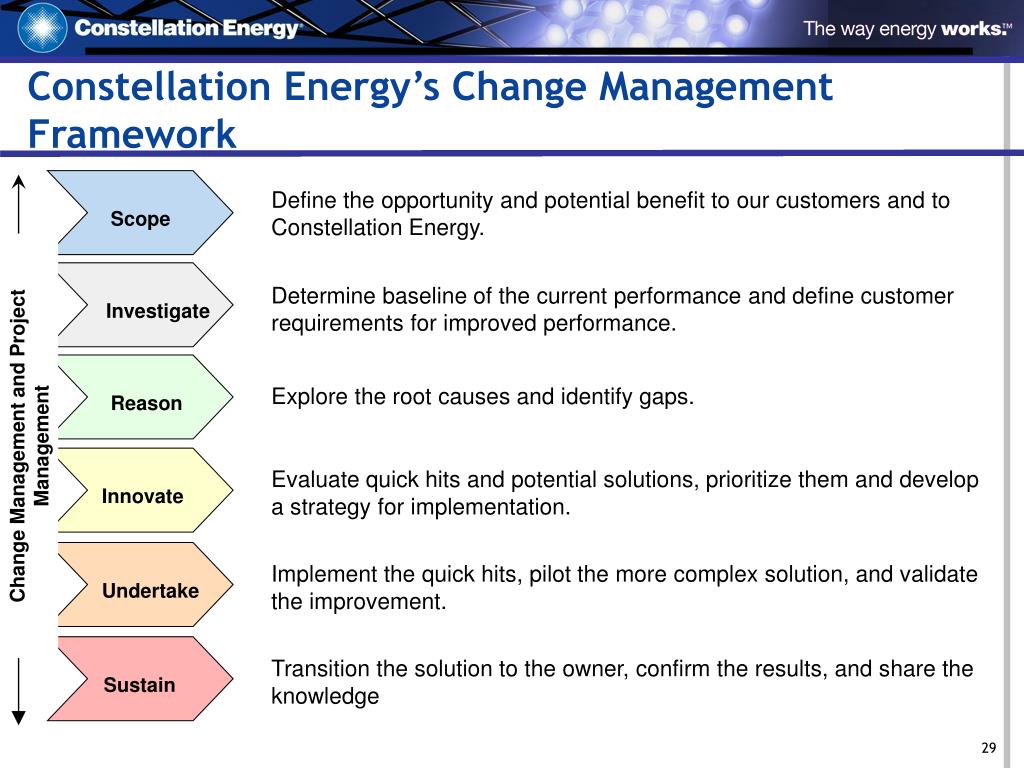 Constellation Energy

The way energy works.™

Constellation Energy's Change Management Framework

Change Management and Project Management

Scope

Define the opportunity and potential benefit to our customers and to Constellation Energy.

Investigate

Determine baseline of the current performance and define customer requirements for improved performance.

Reason

Explore the root causes and identify gaps.

Innovate

Evaluate quick hits and potential solutions, prioritize them and develop a strategy for implementation.

Undertake

Implement the quick hits, pilot the more complex solution, and validate the improvement.

Sustain

Transition the solution to the owner, confirm the results, and share the knowledge

29